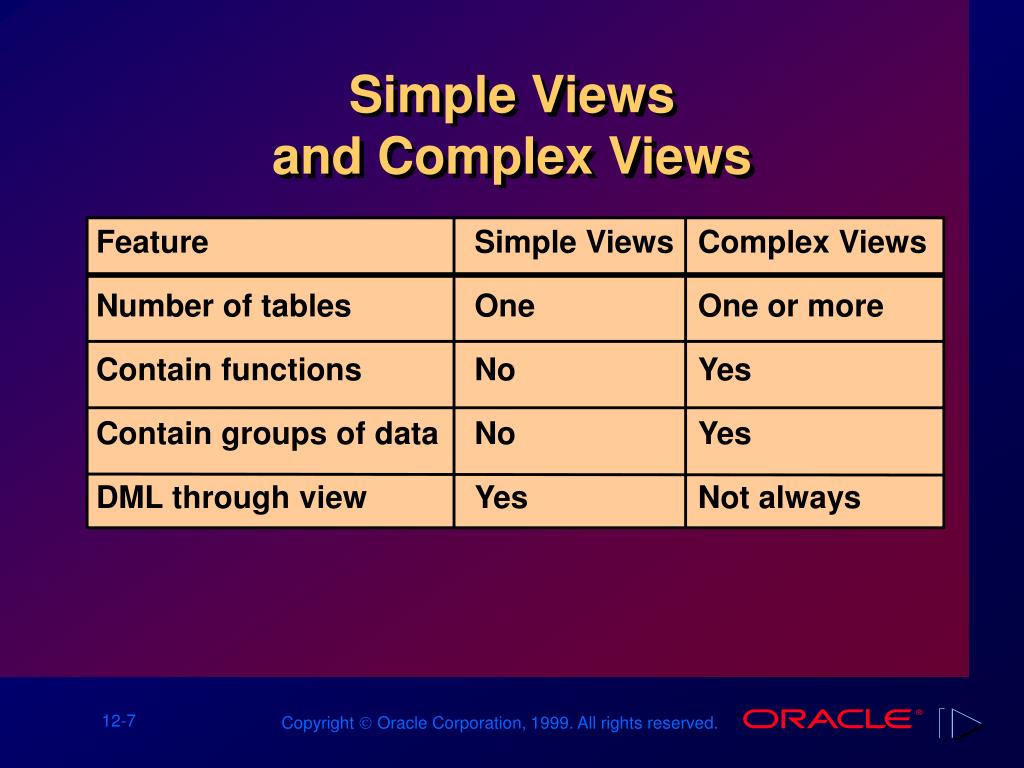 Simple Views
and Complex Views

| Feature | Simple Views | Complex Views |
|---|---|---|
| Number of tables | One | One or more |
| Contain functions | No | Yes |
| Contain groups of data | No | Yes |
| DML through view | Yes | Not always |

12-7

Copyright © Oracle Corporation, 1999. All rights reserved.

ORACLE®